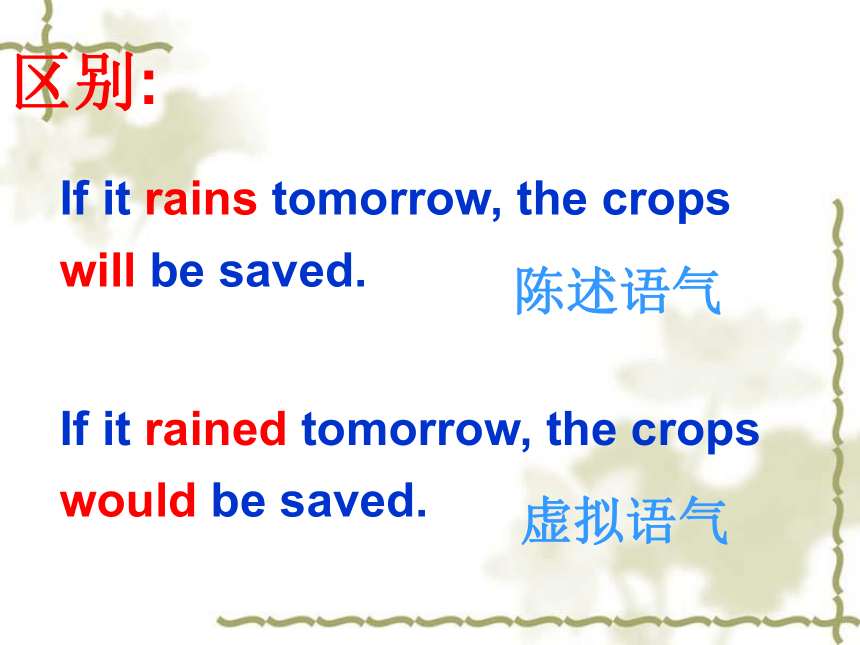 区别:

If it rains tomorrow, the crops will be saved.

陈述语气

If it rained tomorrow, the crops would be saved.

虚拟语气